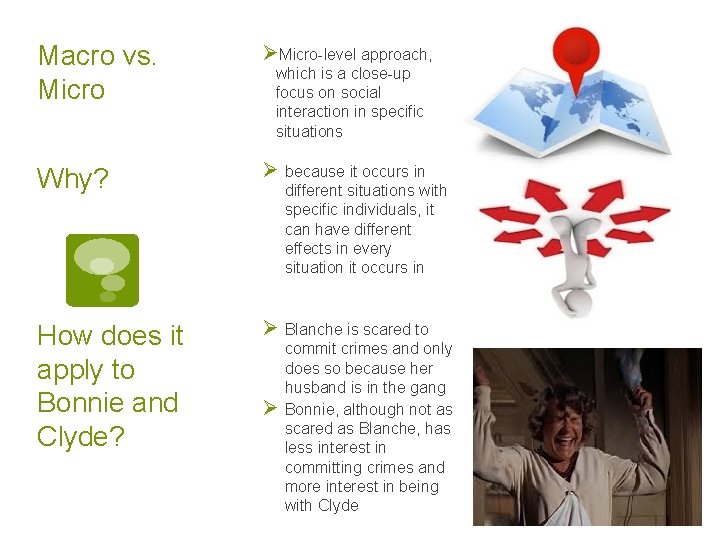 Macro vs. Micro

➢Micro-level approach, which is a close-up focus on social interaction in specific situations

Why?

➢ because it occurs in different situations with specific individuals, it can have different effects in every situation it occurs in

How does it apply to Bonnie and Clyde?

➢ Blanche is scared to commit crimes and only does so because her husband is in the gang

➢ Bonnie, although not as scared as Blanche, has less interest in committing crimes and more interest in being with Clyde